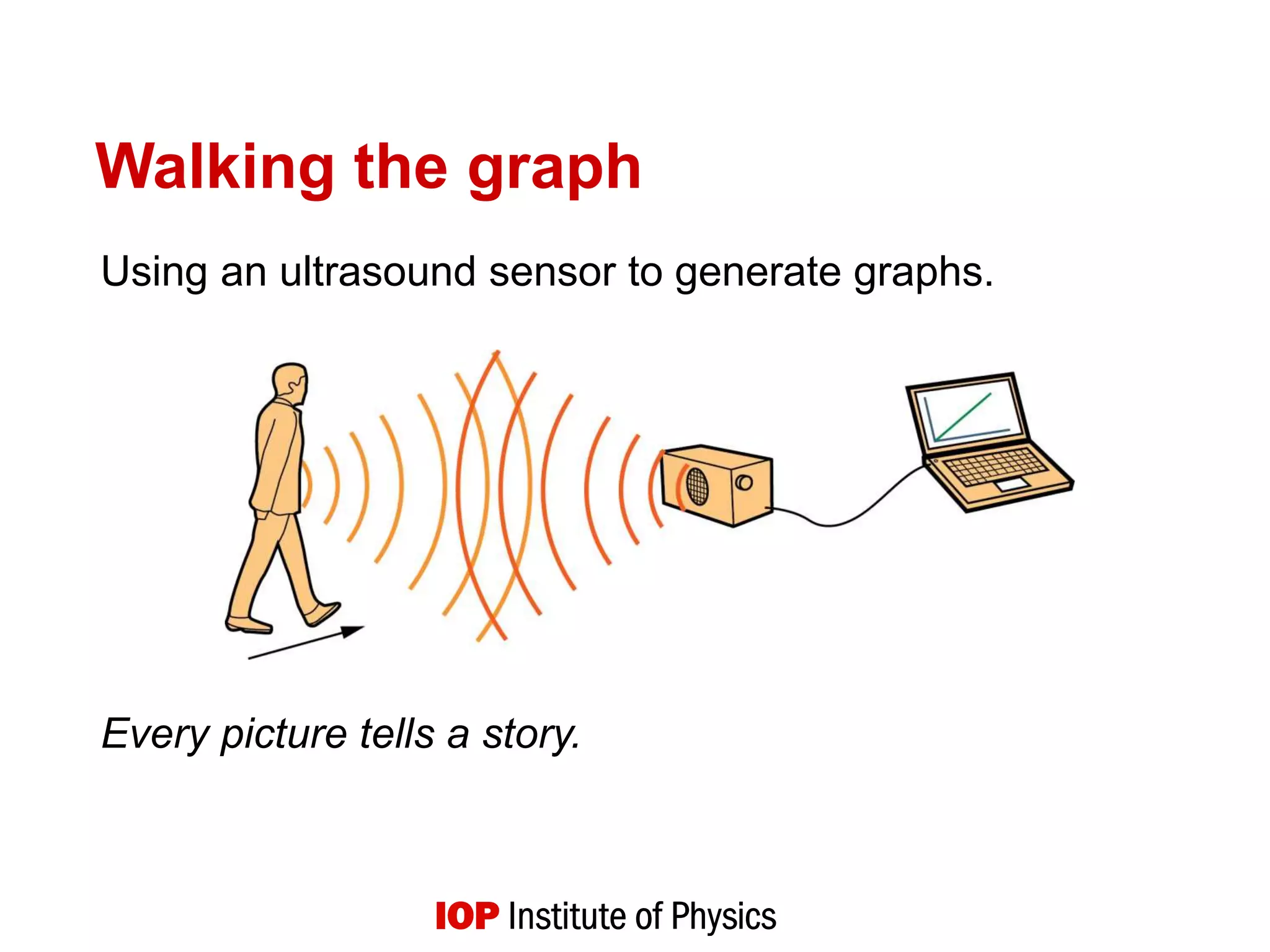 Walking the graph

Using an ultrasound sensor to generate graphs.

Every picture tells a story.

IOP Institute of Physics